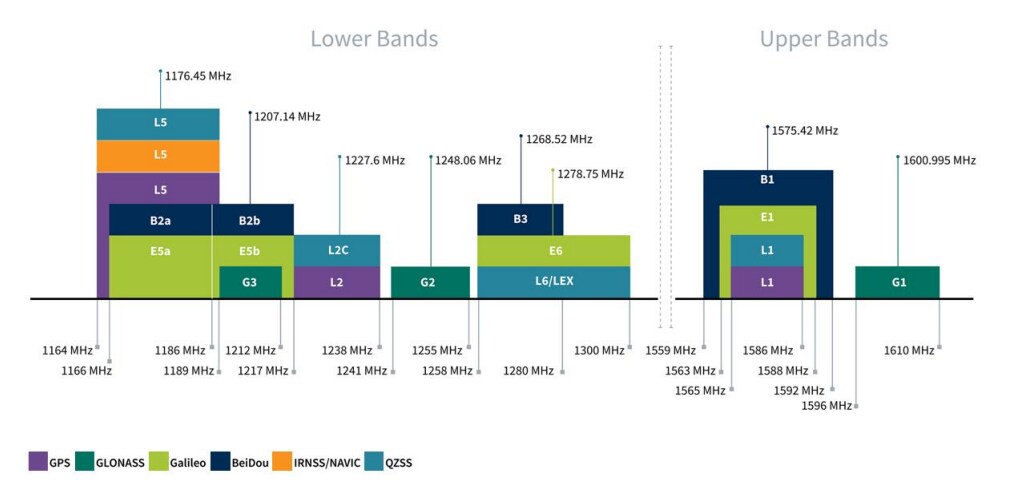 Lower Bands

Upper Bands

1176.45 MHz

1207.14 MHz

1227.6 MHz

1248.06 MHz

1268.52 MHz

1278.75 MHz

1575.42 MHz

1600.995 MHz

L5

L5

L5

B2a

B2b

E5a

E5b

G3

L2C

L2

G2

B3

E6

L6/LEX

B1

E1

L1

L1

G1

1164 MHz

1166 MHz

1186 MHz

1189 MHz

1212 MHz

1217 MHz

1238 MHz

1241 MHz

1255 MHz

1258 MHz

1280 MHz

1300 MHz

1559 MHz

1563 MHz

1565 MHz

1586 MHz

1588 MHz

1592 MHz

1596 MHz

1610 MHz

GPS GLONASS Galileo BeiDou IRNSS/NAVIC QZSS